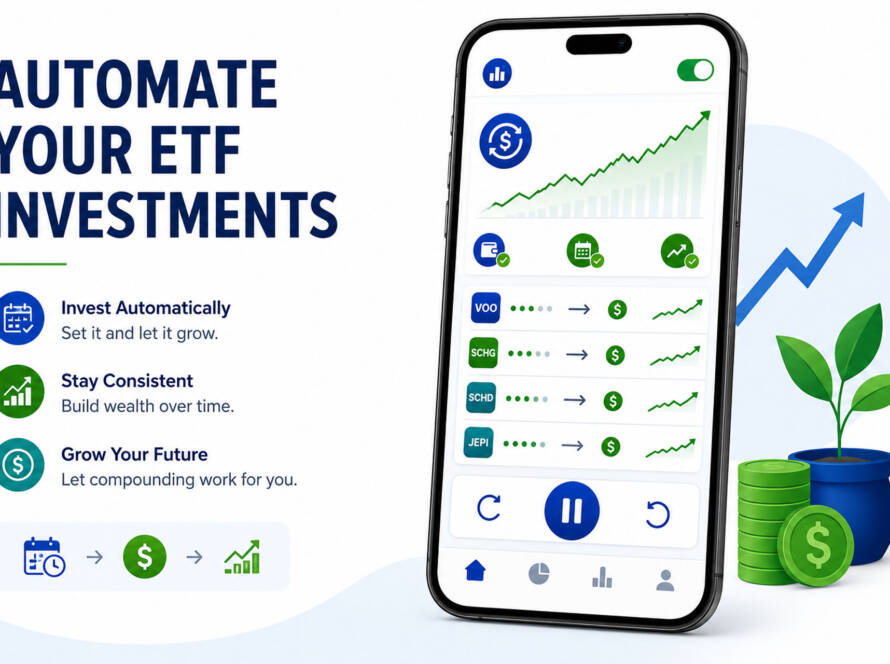 AUTOMATE YOUR ETF INVESTMENTS

Invest Automatically
Set it and let it grow.

Stay Consistent
Build wealth over time.

Grow Your Future
Let compounding work for you.

VOO
SCHG
SCHD
JEPI